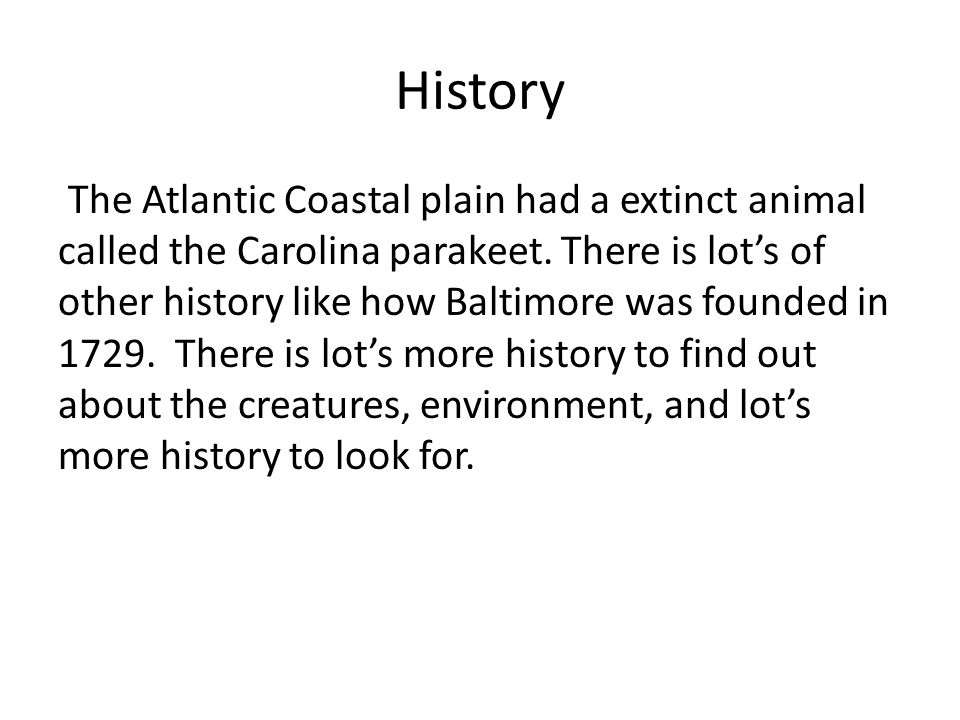 History

The Atlantic Coastal plain had a extinct animal called the Carolina parakeet. There is lot’s of other history like how Baltimore was founded in 1729. There is lot’s more history to find out about the creatures, environment, and lot’s more history to look for.